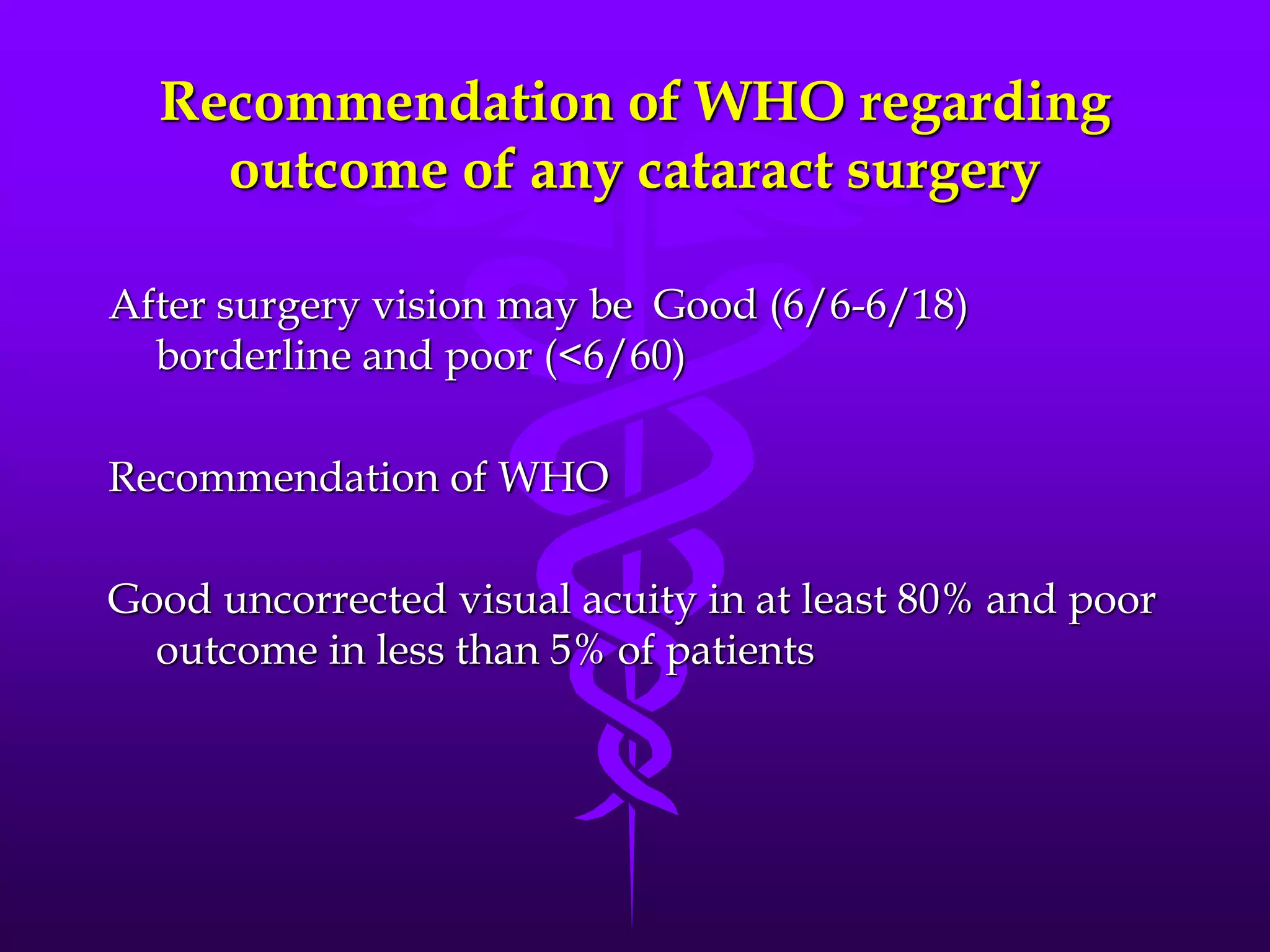 Recommendation of WHO regarding outcome of any cataract surgery

After surgery vision may be Good (6/6-6/18) borderline and poor (<6/60)

Recommendation of WHO

Good uncorrected visual acuity in at least 80% and poor outcome in less than 5% of patients